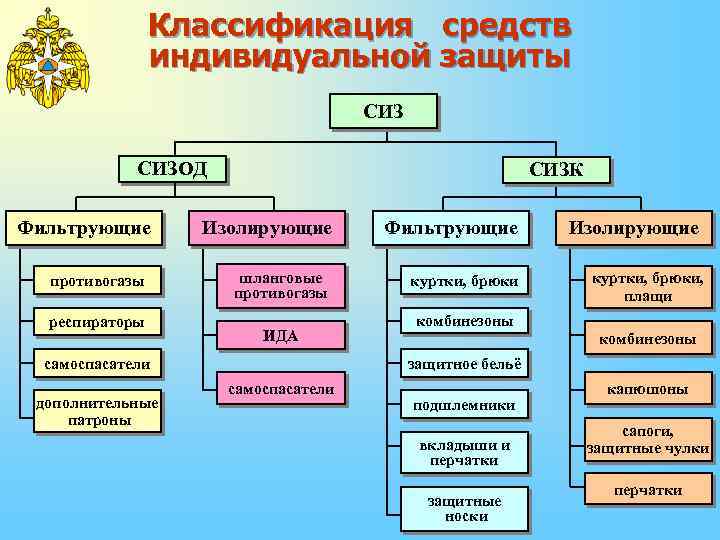 Классификация средств индивидуальной защиты

СИЗ

СИЗОД

СИЗК

Фильтрующие

противогазы

респираторы

самоспасатели

дополнительные патроны

Изолирующие

шланговые противогазы

ИДА

самоспасатели

Фильтрующие

куртки, брюки

комбинезоны

защитное бельё

подшлемники

вкладыши и перчатки

защитные носки

Изолирующие

куртки, брюки, плащи

комбинезоны

капюшоны

сапоги, защитные чулки

перчатки